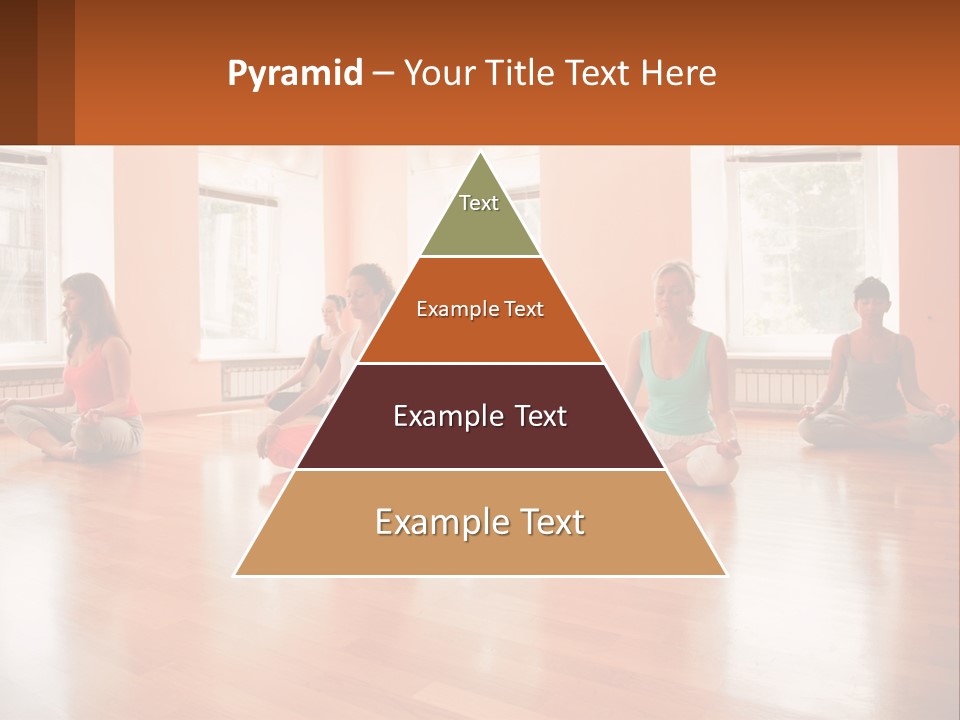 Pyramid – Your Title Text Here

Text

Example Text

Example Text

Example Text